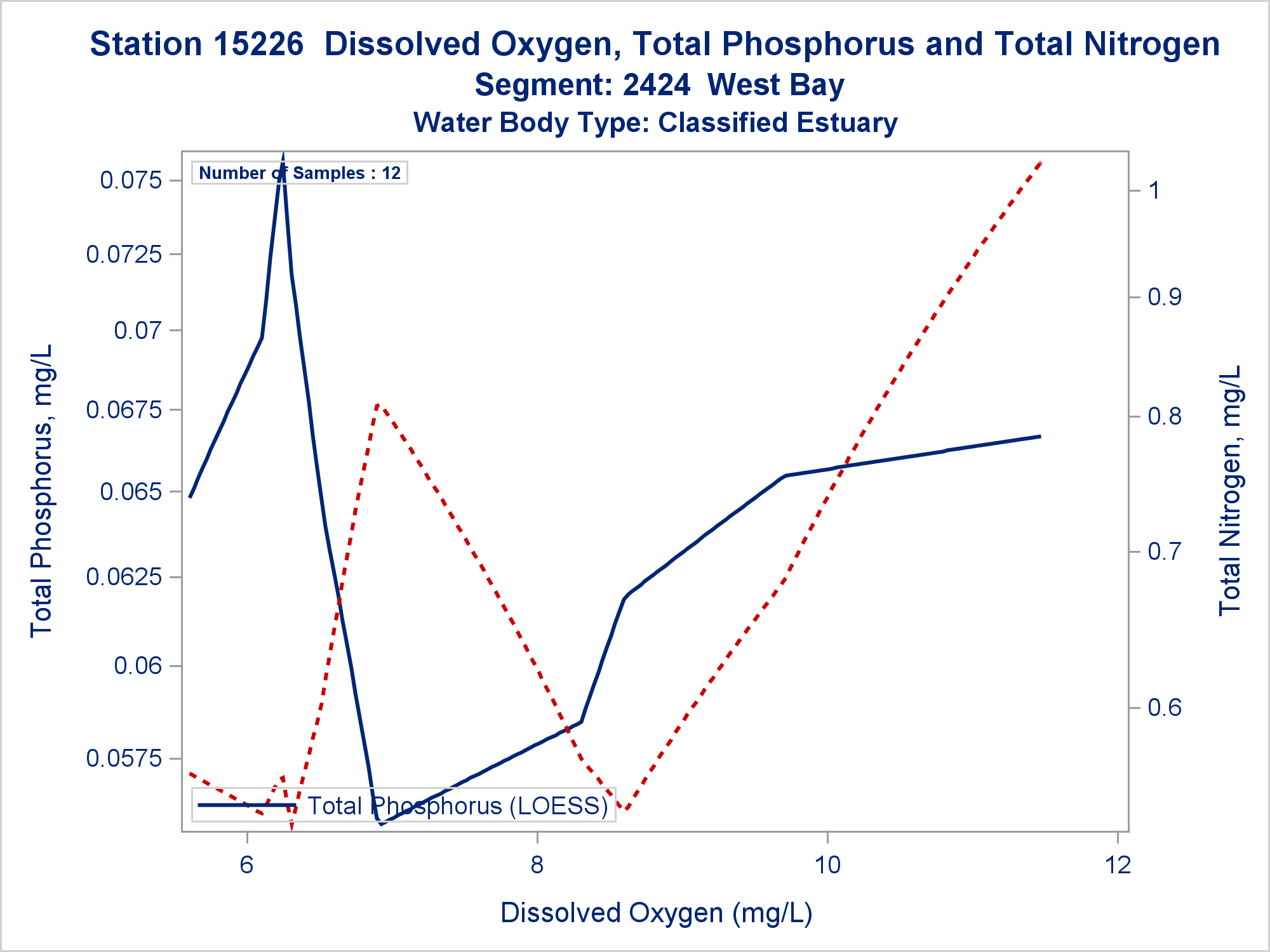 Station 15226 Dissolved Oxygen, Total Phosphorus and Total Nitrogen
Segment: 2424 West Bay
Water Body Type: Classified Estuary

Number of Samples : 12

Total Phosphorus, mg/L
0.075
0.0725
0.07
0.0675
0.065
0.0625
0.06
0.0575

Total Nitrogen, mg/L
1
0.9
0.8
0.7
0.6

Total Phosphorus (LOESS)

6
8
10
12
Dissolved Oxygen (mg/L)